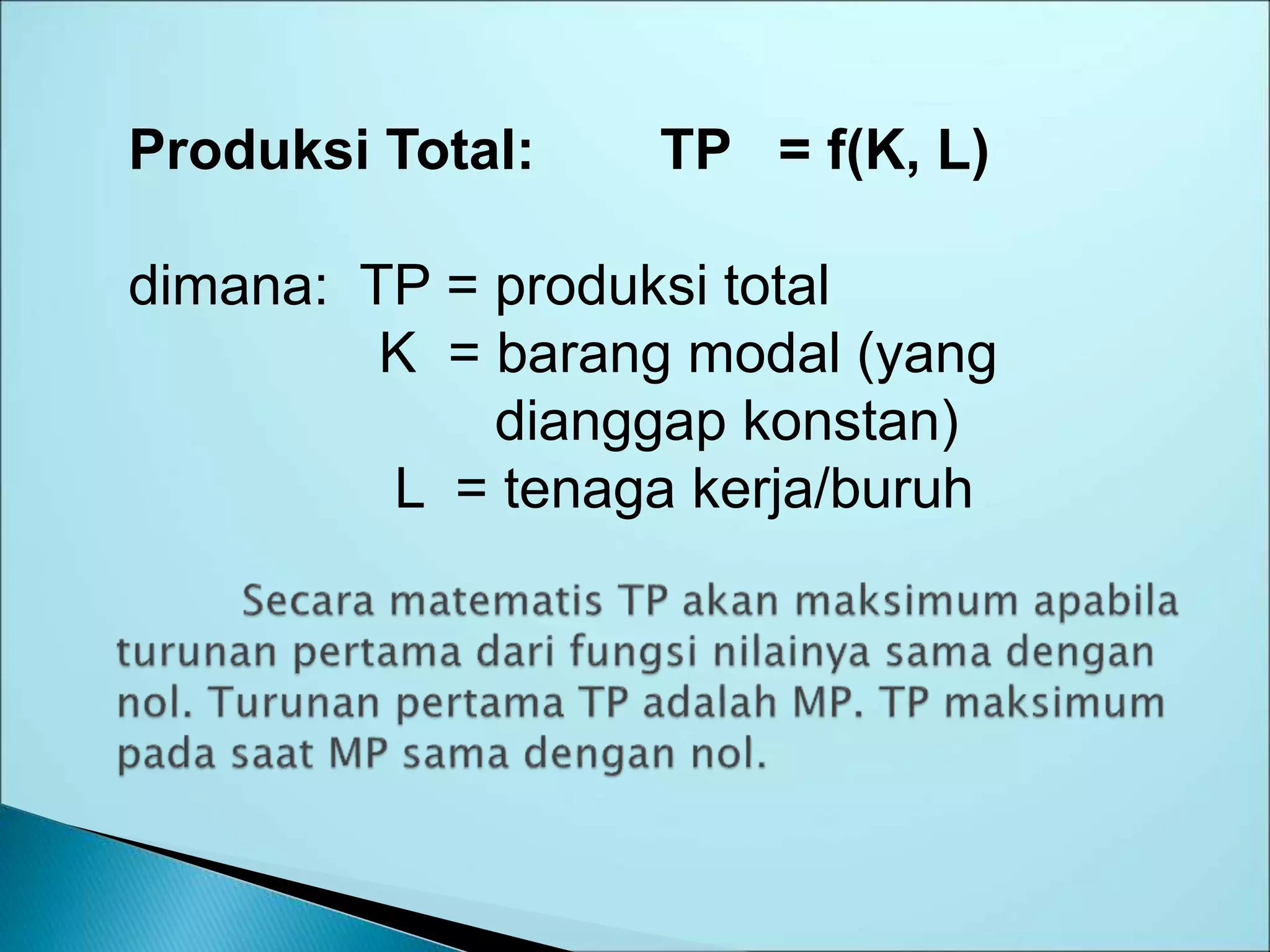 Produksi Total: TP = f(K, L)

dimana: TP = produksi total
K = barang modal (yang dianggap konstan)
L = tenaga kerja/buruh

Secara matematis TP akan maksimum apabila turunan pertama dari fungsi nilainya sama dengan nol. Turunan pertama TP adalah MP. TP maksimum pada saat MP sama dengan nol.